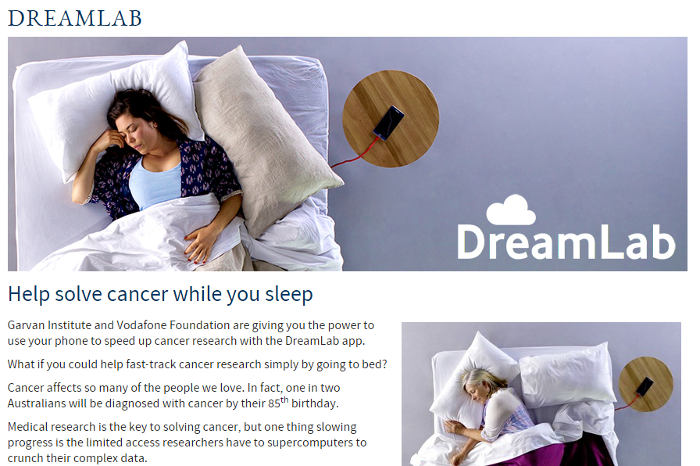 DREAMLAB

DreamLab

Help solve cancer while you sleep

Garvan Institute and Vodafone Foundation are giving you the power to use your phone to speed up cancer research with the DreamLab app.

What if you could help fast-track cancer research simply by going to bed?

Cancer affects so many of the people we love. In fact, one in two Australians will be diagnosed with cancer by their 85$^{th}$ birthday.

Medical research is the key to solving cancer, but one thing slowing progress is the limited access researchers have to supercomputers to crunch their complex data.